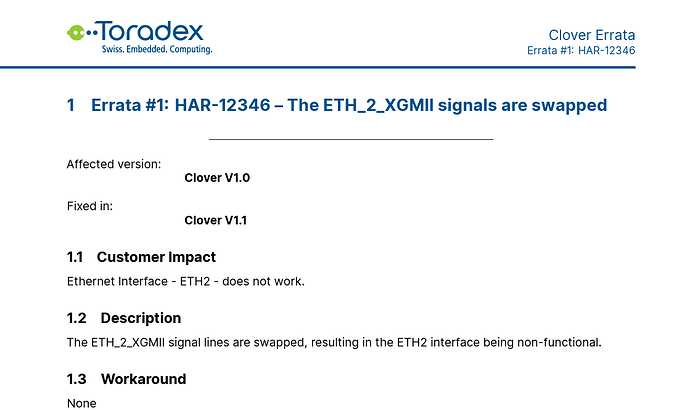 Toradex
Swiss. Embedded. Computing.

Clover Errata
Errata #1: HAR-12346

1 Errata #1: HAR-12346 – The ETH_2_XGMII signals are swapped

Affected version:
Clover V1.0

Fixed in:
Clover V1.1

1.1 Customer Impact

Ethernet Interface - ETH2 - does not work.

1.2 Description

The ETH_2_XGMII signal lines are swapped, resulting in the ETH2 interface being non-functional.

1.3 Workaround

None